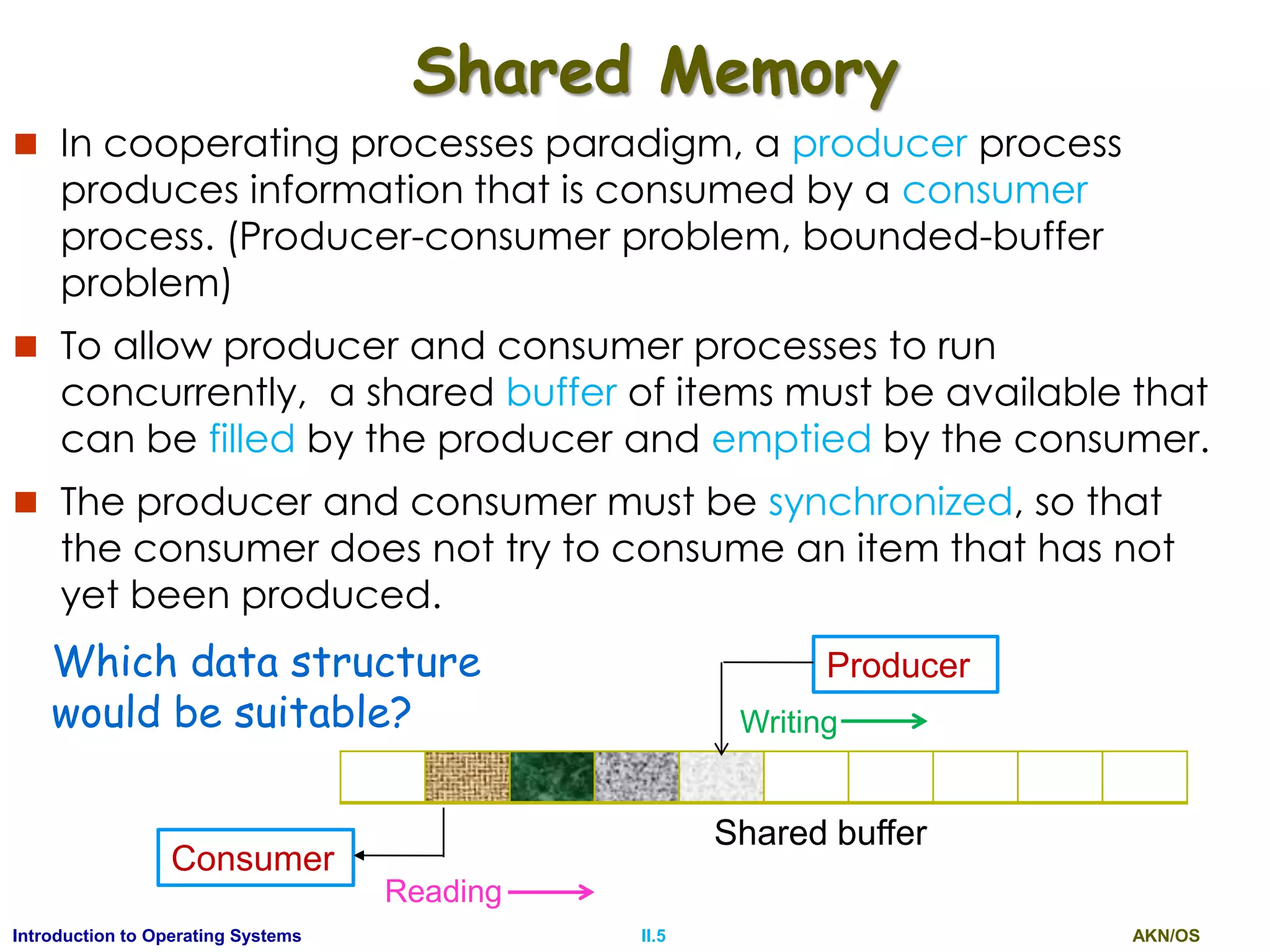 Shared Memory

In cooperating processes paradigm, a producer process produces information that is consumed by a consumer process. (Producer-consumer problem, bounded-buffer problem)

To allow producer and consumer processes to run concurrently, a shared buffer of items must be available that can be filled by the producer and emptied by the consumer.

The producer and consumer must be synchronized, so that the consumer does not try to consume an item that has not yet been produced.

Which data structure would be suitable?

Producer

Writing

Shared buffer

Consumer

Reading

Introduction to Operating Systems

II.5

AKN/OS